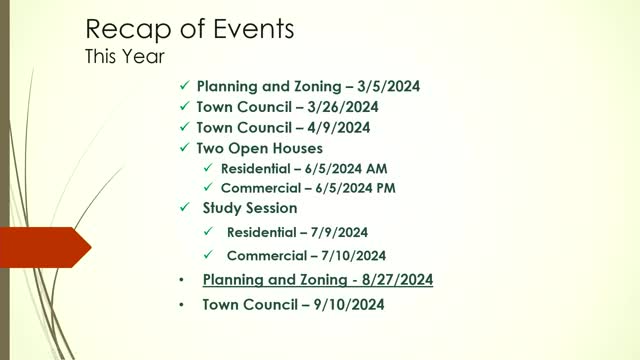 Recap of Events
This Year

✓ Planning and Zoning – 3/5/2024
✓ Town Council – 3/26/2024
✓ Town Council – 4/9/2024
✓ Two Open Houses
✓ Residential – 6/5/2024 AM
✓ Commercial – 6/5/2024 PM
✓ Study Session
✓ Residential – 7/9/2024
✓ Commercial – 7/10/2024
• Planning and Zoning - 8/27/2024
• Town Council – 9/10/2024